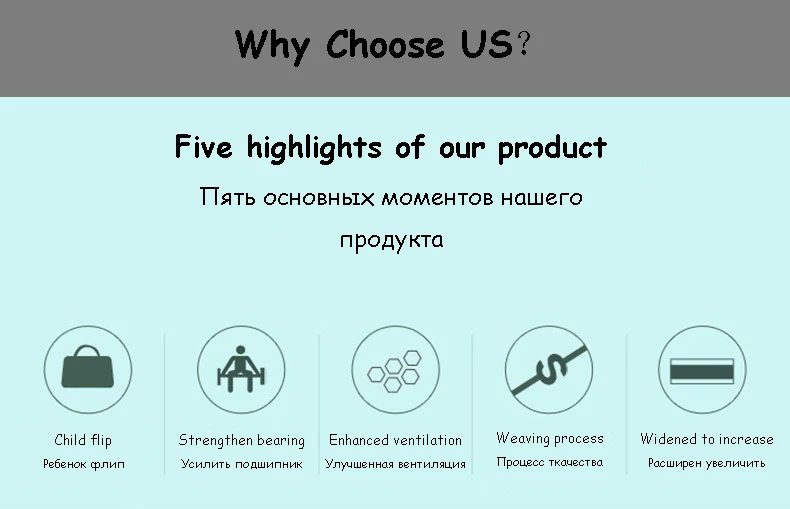 Why Choose US?

Five highlights of our product

Пять основных моментов нашего продукта

Child flip
Ребенок флип

Strengthen bearing
Усилить подшипник

Enhanced ventilation
Улучшенная вентиляция

Weaving process
Процесс ткачества

Widened to increase
Расширен увеличить